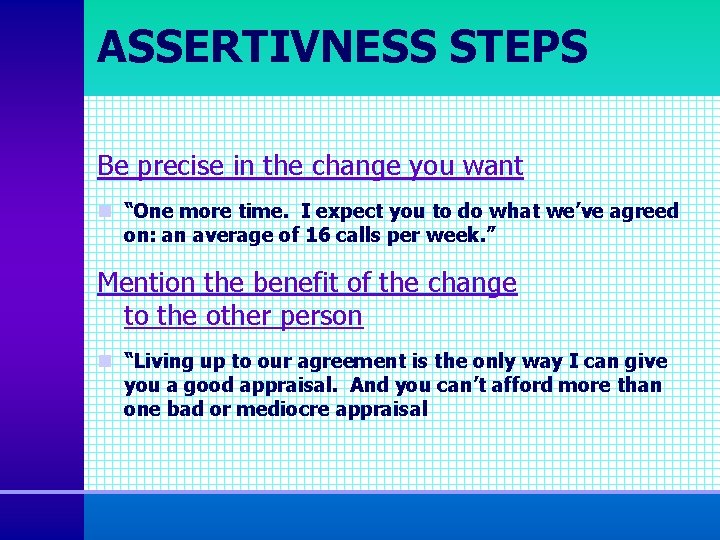 ASSERTIVNESS STEPS

Be precise in the change you want

“One more time. I expect you to do what we’ve agreed on: an average of 16 calls per week.”

Mention the benefit of the change to the other person

“Living up to our agreement is the only way I can give you a good appraisal. And you can’t afford more than one bad or mediocre appraisal